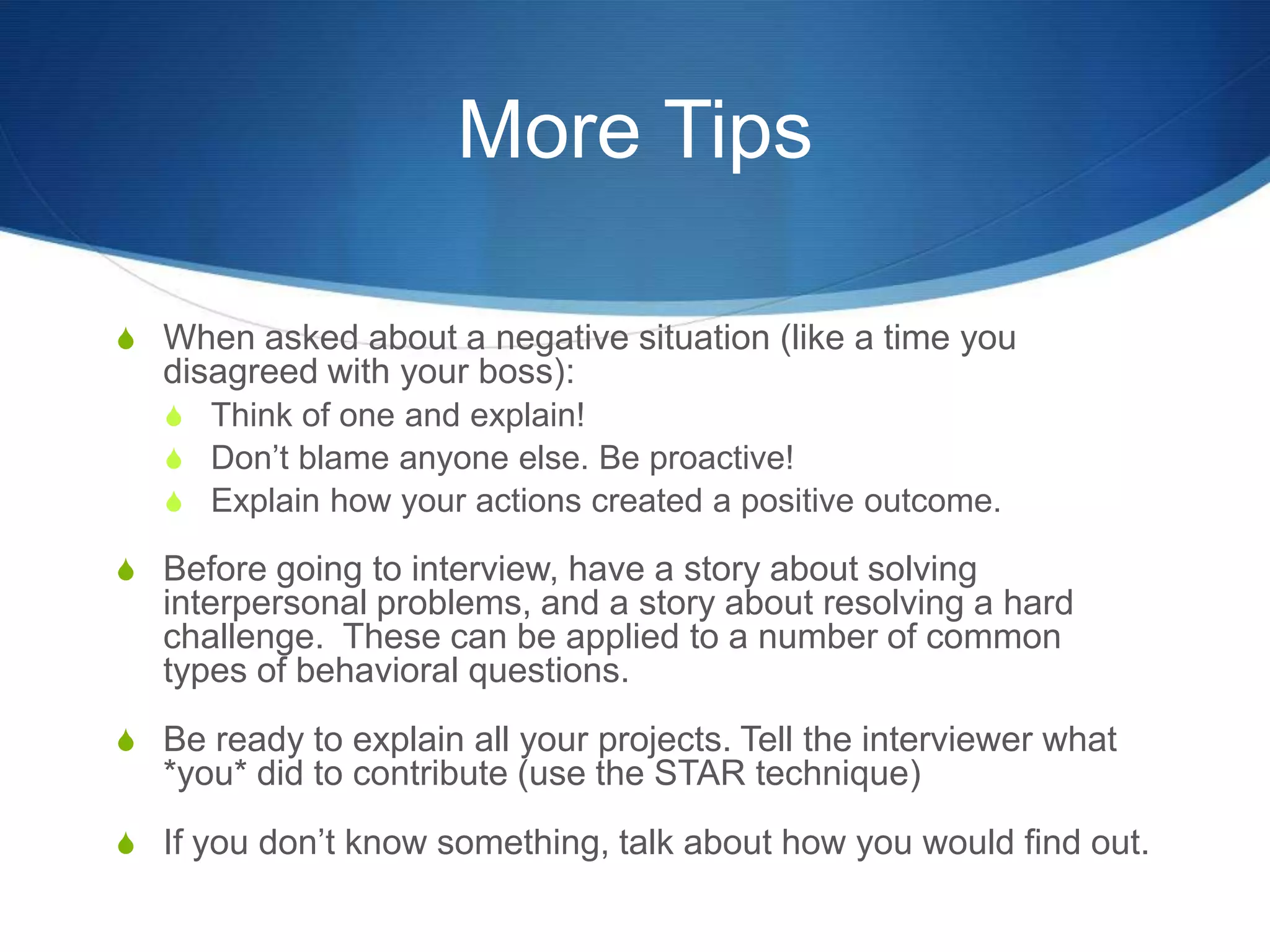 More Tips

When asked about a negative situation (like a time you disagreed with your boss):

Think of one and explain!

Don’t blame anyone else. Be proactive!

Explain how your actions created a positive outcome.

Before going to interview, have a story about solving interpersonal problems, and a story about resolving a hard challenge.  These can be applied to a number of common types of behavioral questions.

Be ready to explain all your projects. Tell the interviewer what *you* did to contribute (use the STAR technique)

If you don’t know something, talk about how you would find out.